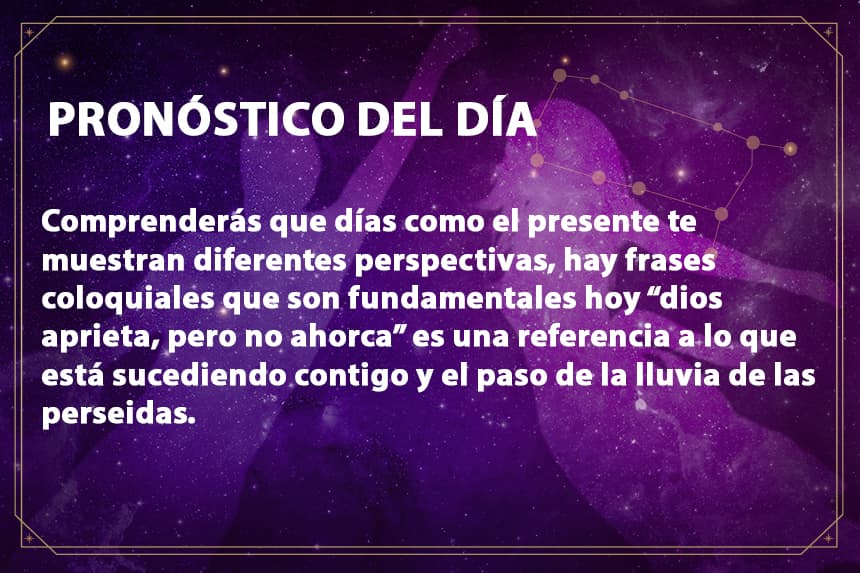 PRONÓSTICO DEL DÍA

Comprenderás que días como el presente te muestran diferentes perspectivas, hay frases coloquiales que son fundamentales hoy “dios aprieta, pero no ahorca” es una referencia a lo que está sucediendo contigo y el paso de la lluvia de las perseidas.